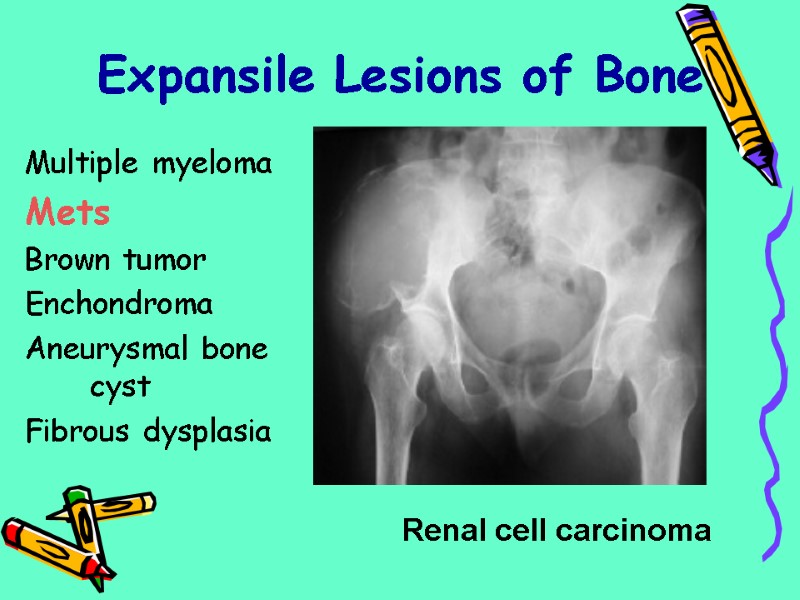 Expansile Lesions of Bone

Multiple myeloma
Mets
Brown tumor
Enchondroma
Aneurysmal bone cyst
Fibrous dysplasia

Renal cell carcinoma